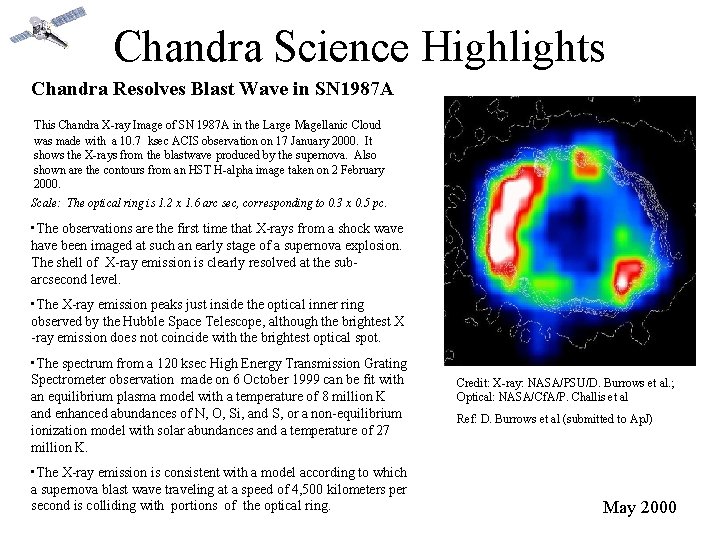 Chandra Science Highlights

Chandra Resolves Blast Wave in SN1987A

This Chandra X-ray Image of SN 1987A in the Large Magellanic Cloud was made with a 10.7 ksec ACIS observation on 17 January 2000. It shows the X-rays from the blastwave produced by the supernova. Also shown are the contours from an HST H-alpha image taken on 2 February 2000.

Scale: The optical ring is 1.2 x 1.6 arc sec, corresponding to 0.3 x 0.5 pc.

▪The observations are the first time that X-rays from a shock wave have been imaged at such an early stage of a supernova explosion. The shell of X-ray emission is clearly resolved at the sub-arcsecond level.

▪The X-ray emission peaks just inside the optical inner ring observed by the Hubble Space Telescope, although the brightest X-ray emission does not coincide with the brightest optical spot.

▪The spectrum from a 120 ksec High Energy Transmission Grating Spectrometer observation made on 6 October 1999 can be fit with an equilibrium plasma model with a temperature of 8 million K and enhanced abundances of N, O, Si, and S, or a non-equilibrium ionization model with solar abundances and a temperature of 27 million K.

▪The X-ray emission is consistent with a model according to which a supernova blast wave traveling at a speed of 4,500 kilometers per second is colliding with portions of the optical ring.

Credit: X-ray: NASA/PSU/D. Burrows et al.; Optical: NASA/CfA/P. Challis et al

Ref: D. Burrows et al (submitted to ApJ)

May 2000